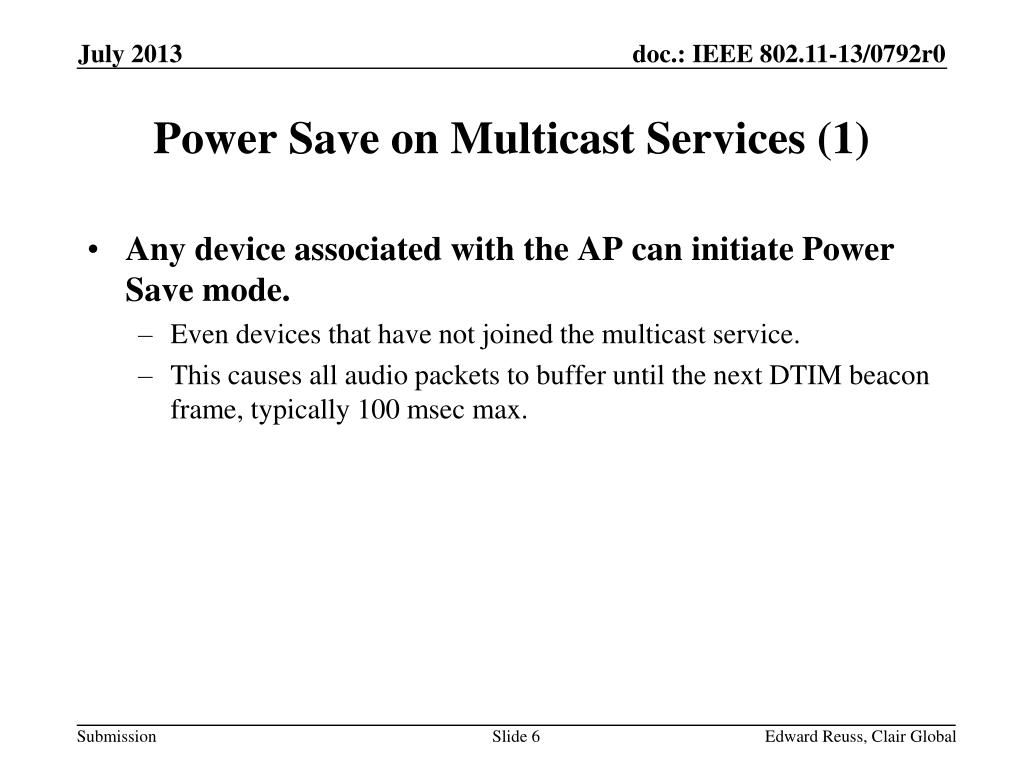 July 2013

doc.: IEEE 802.11-13/0792r0

Power Save on Multicast Services (1)

• Any device associated with the AP can initiate Power Save mode.
– Even devices that have not joined the multicast service.
– This causes all audio packets to buffer until the next DTIM beacon frame, typically 100 msec max.

Submission

Slide 6

Edward Reuss, Clair Global